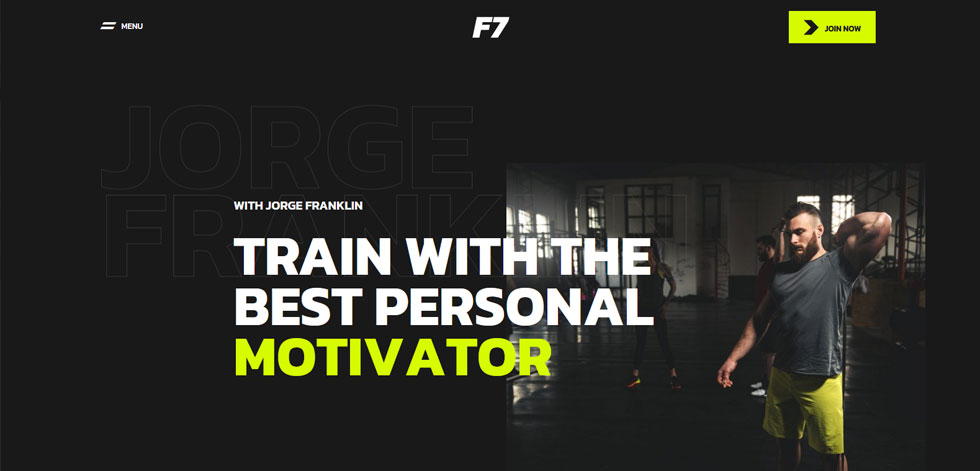 MENU

F7

JOIN NOW

JORGE
FRANKLIN

WITH JORGE FRANKLIN

TRAIN WITH THE BEST PERSONAL MOTIVATOR